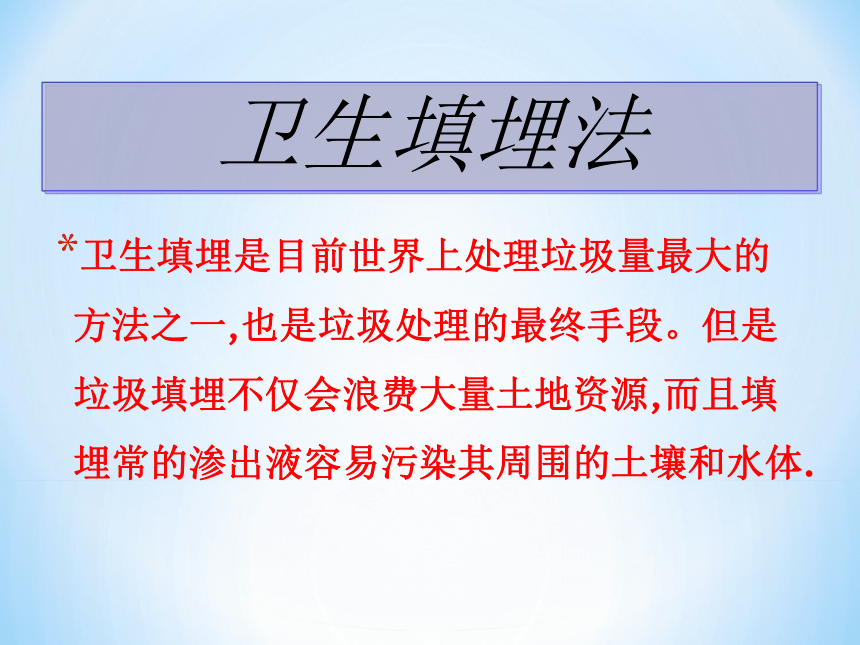 卫生填埋法

*卫生填埋是目前世界上处理垃圾量最大的方法之一,也是垃圾处理的最终手段。但是垃圾填埋不仅会浪费大量土地资源,而且填埋常的渗出液容易污染其周围的土壤和水体.